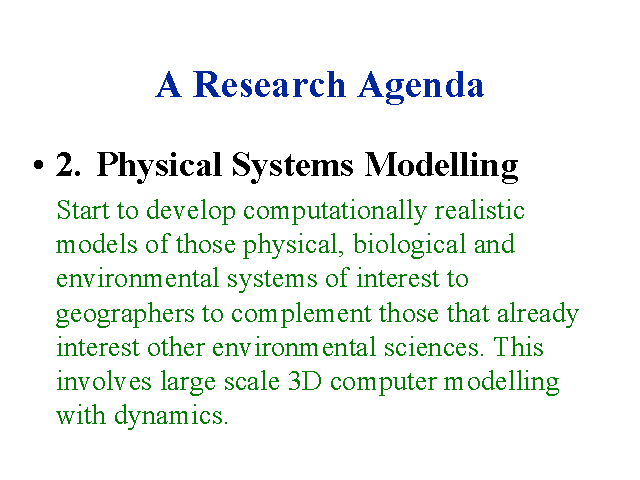 A Research Agenda

• 2. Physical Systems Modelling

Start to develop computationally realistic models of those physical, biological and environmental systems of interest to geographers to complement those that already interest other environmental sciences. This involves large scale 3D computer modelling with dynamics.